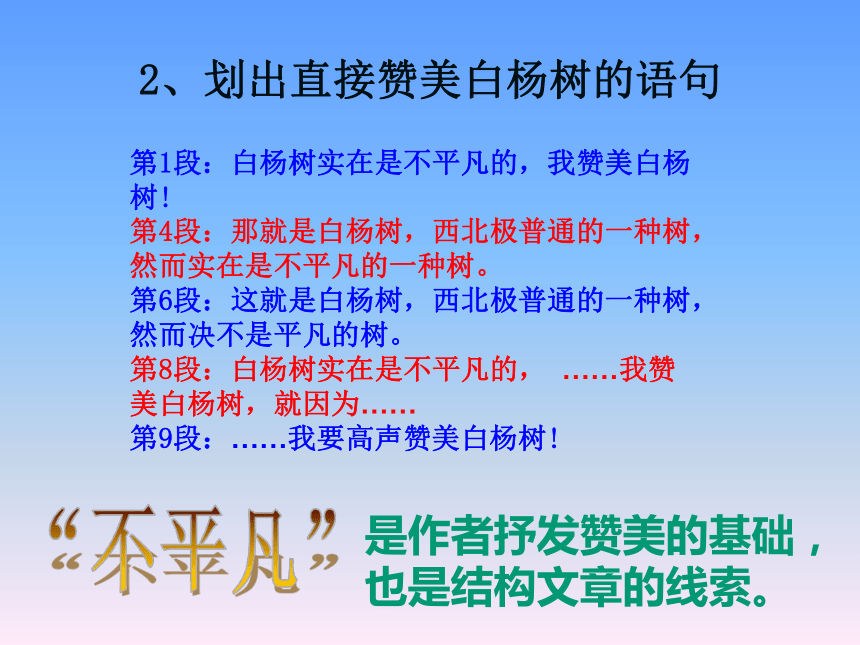 2、划出直接赞美白杨树的语句

第1段：白杨树实在是不平凡的，我赞美白杨树！
第4段：那就是白杨树，西北极普通的一种树，然而实在是不平凡的一种树。
第6段：这就是白杨树，西北极普通的一种树，然而决不是平凡的树。
第8段：白杨树实在是不平凡的， ……我赞美白杨树，就因为……
第9段：……我要高声赞美白杨树！

“不平凡”是作者抒发赞美的基础，也是结构文章的线索。